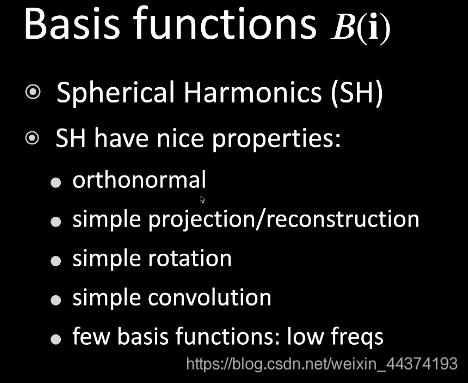 Basis functions $B(\mathbf{i})$

Spherical Harmonics (SH)

SH have nice properties:

orthonormal

simple projection/reconstruction

simple rotation

simple convolution

few basis functions: low freqs

https://blog.csdn.net/weixin_44374193